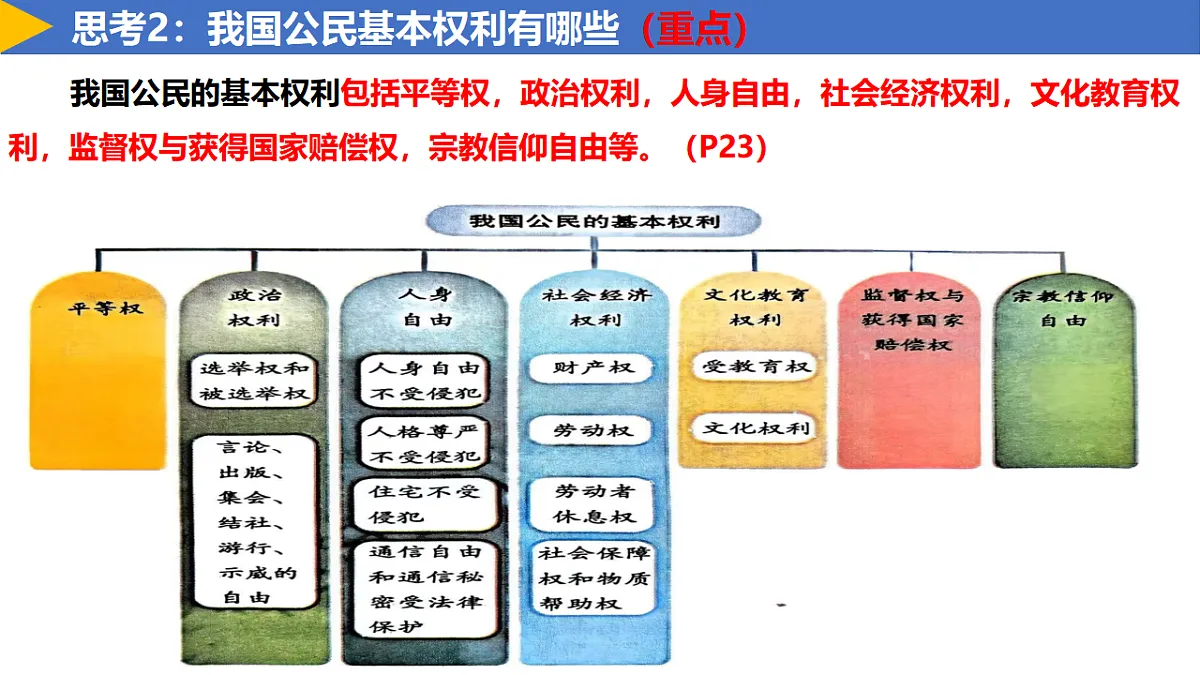 思考2：我国公民基本权利有哪些（重点）

我国公民的基本权利包括平等权，政治权利，人身自由，社会经济权利，文化教育权利，监督权与获得国家赔偿权，宗教信仰自由等。（P23）

我国公民的基本权利

平等权

政治权利
选举权和被选举权
言论、出版、集会、结社、游行、示威的自由

人身自由
人身自由不受侵犯
人格尊严不受侵犯
住宅不受侵犯
通信自由和通信秘密受法律保护

社会经济权利
财产权
劳动权
劳动者休息权
社会保障权和物质帮助权

文化教育权利
受教育权
文化权利

监督权与获得国家赔偿权

宗教信仰自由